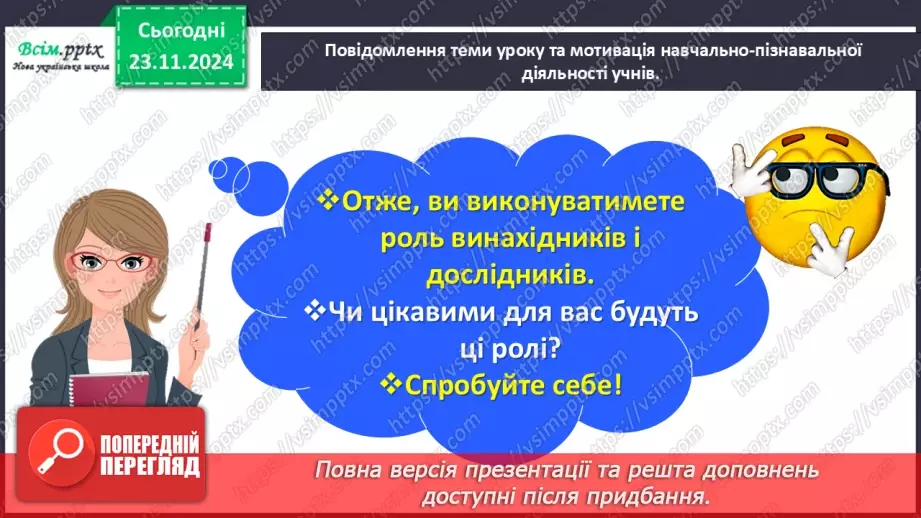 Всім.pptx
Нова українська школа

Сьогодні
23.11.2024

Повідомлення теми уроку та мотивація навчально-пізнавальної діяльності учнів.

❖Отже, ви виконуватимете роль винахідників і дослідників.
❖Чи цікавими для вас будуть ці ролі?
❖Спробуйте себе!

ПОПЕРЕДНІЙ ПЕРЕГЛЯД

Повна версія презентації та решта доповнень доступні після придбання.

https://vsimpptx.com